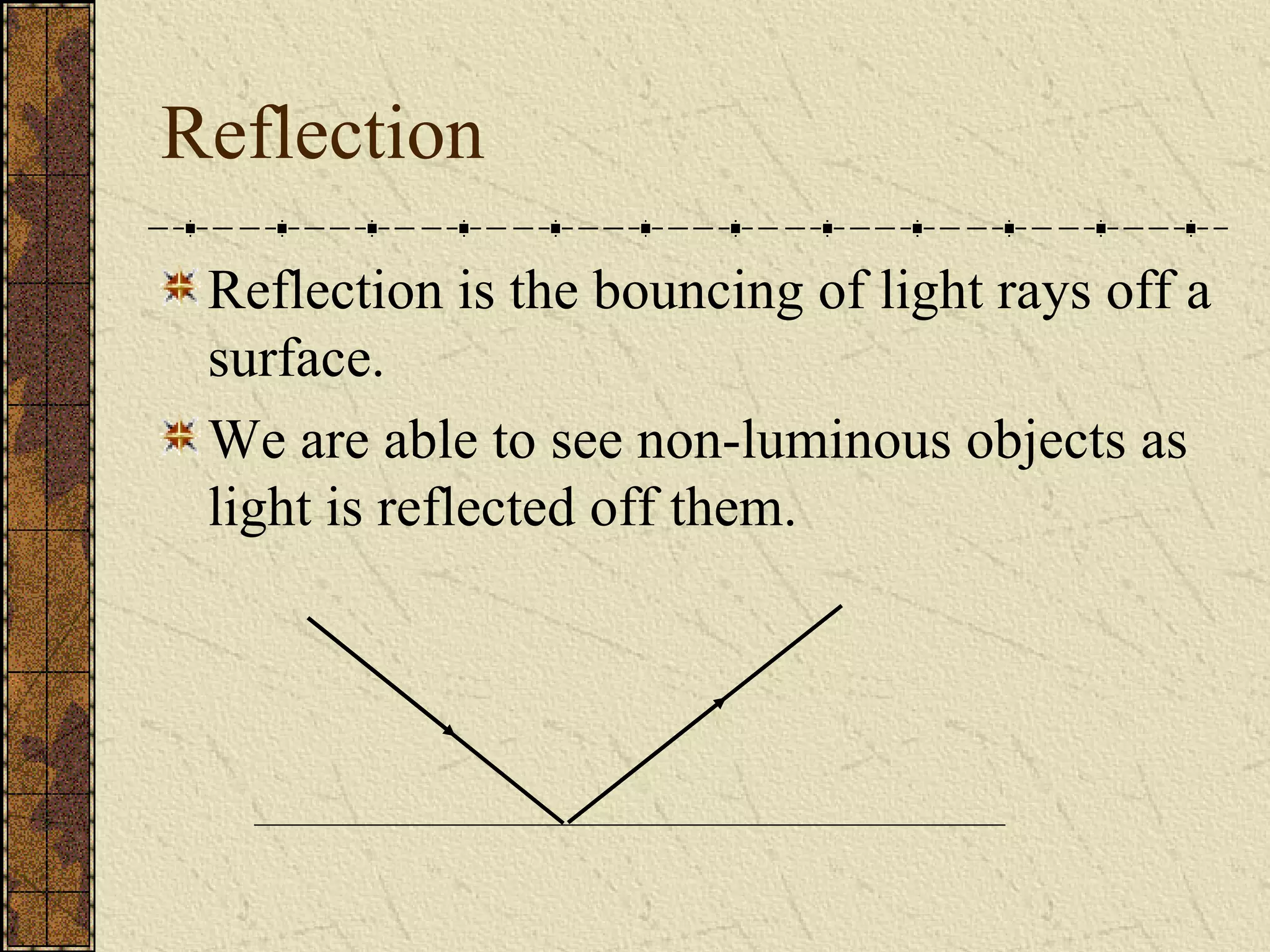 Reflection

Reflection is the bouncing of light rays off a surface.

We are able to see non-luminous objects as light is reflected off them.